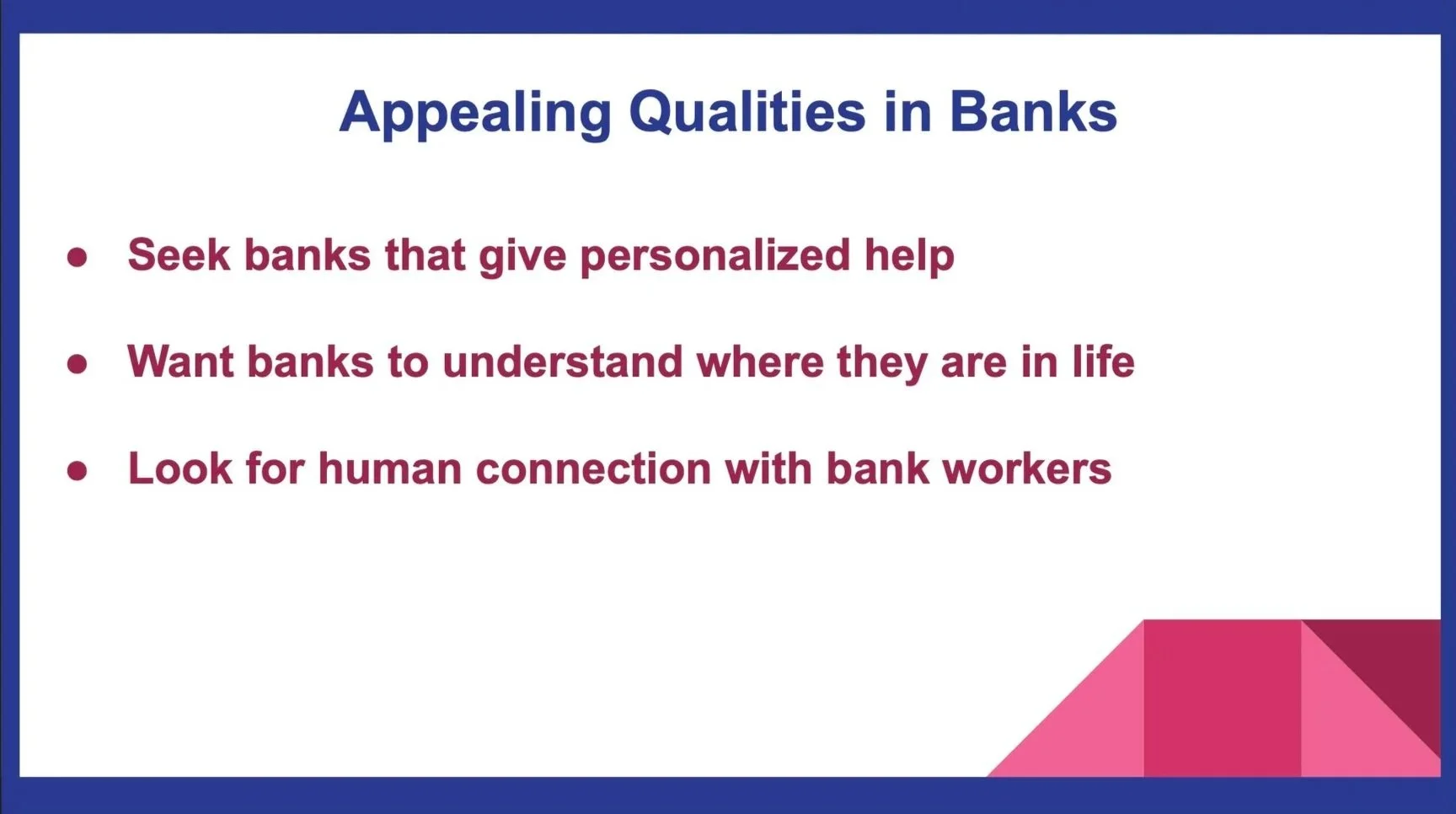 Appealing Qualities in Banks

● Seek banks that give personalized help

● Want banks to understand where they are in life

● Look for human connection with bank workers